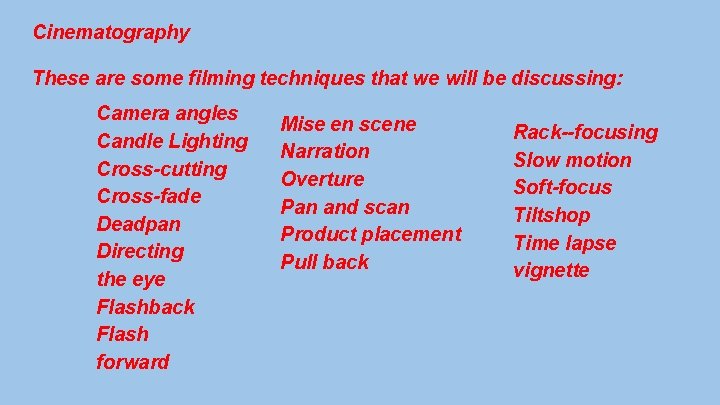 Cinematography

These are some filming techniques that we will be discussing:

Camera angles
Candle Lighting
Cross-cutting
Cross-fade
Deadpan
Directing
the eye
Flashback
Flash
forward

Mise en scene
Narration
Overture
Pan and scan
Product placement
Pull back

Rack--focusing
Slow motion
Soft-focus
Tiltshop
Time lapse
vignette